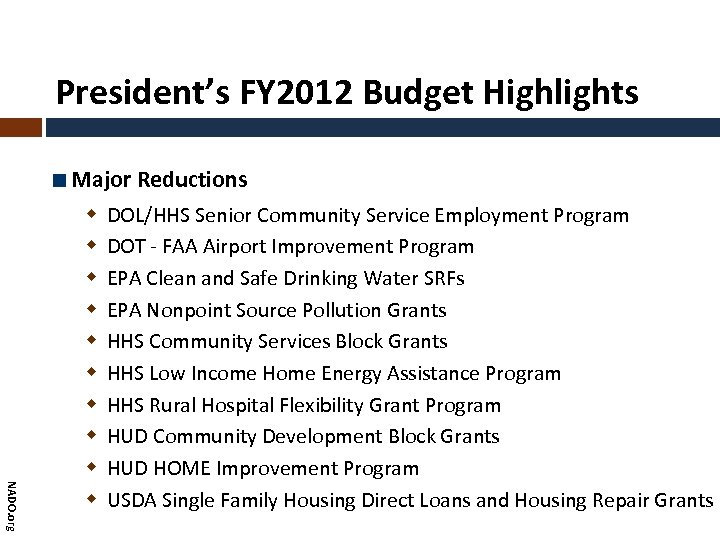 President's FY2012 Budget Highlights

Major Reductions

DOL/HHS Senior Community Service Employment Program
DOT - FAA Airport Improvement Program
EPA Clean and Safe Drinking Water SRFs
EPA Nonpoint Source Pollution Grants
HHS Community Services Block Grants
HHS Low Income Home Energy Assistance Program
HHS Rural Hospital Flexibility Grant Program
HUD Community Development Block Grants
HUD HOME Improvement Program
USDA Single Family Housing Direct Loans and Housing Repair Grants

NADO.org